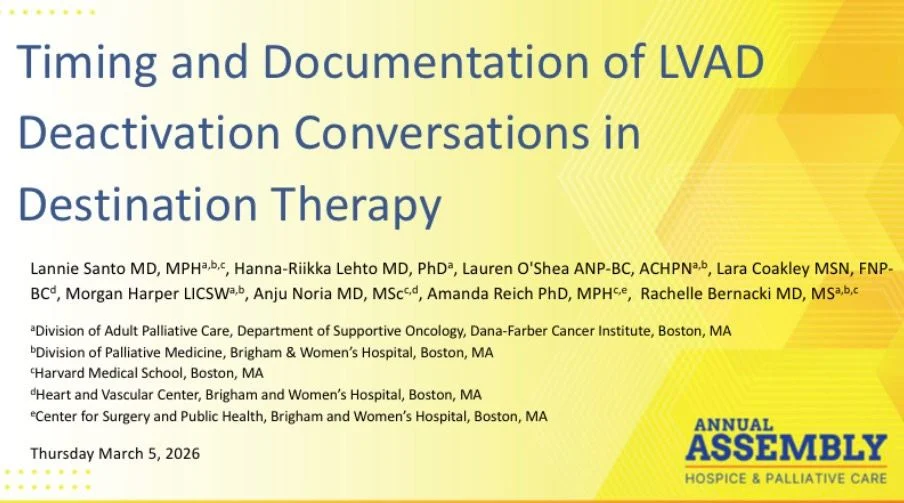 Timing and Documentation of LVAD Deactivation Conversations in Destination Therapy

Lannie Santo MD, MPH$^{a,b,c}$, Hanna-Riikka Lehto MD, PhD$^{a}$, Lauren O'Shea ANP-BC, ACHPN$^{a,b}$, Lara Coakley MSN, FNP-BC$^{d}$, Morgan Harper LICSW$^{a,b}$, Anju Noria MD, MSc$^{c,d}$, Amanda Reich PhD, MPH$^{c,e}$, Rachelle Bernacki MD, MS$^{a,b,c}$

$^{a}$Division of Adult Palliative Care, Department of Supportive Oncology, Dana-Farber Cancer Institute, Boston, MA
$^{b}$Division of Palliative Medicine, Brigham & Women's Hospital, Boston, MA
$^{c}$Harvard Medical School, Boston, MA
$^{d}$Heart and Vascular Center, Brigham and Women's Hospital, Boston, MA
$^{e}$Center for Surgery and Public Health, Brigham and Women's Hospital, Boston, MA

Thursday March 5, 2026

ANNUAL
ASSEMBLY
HOSPICE & PALLIATIVE CARE